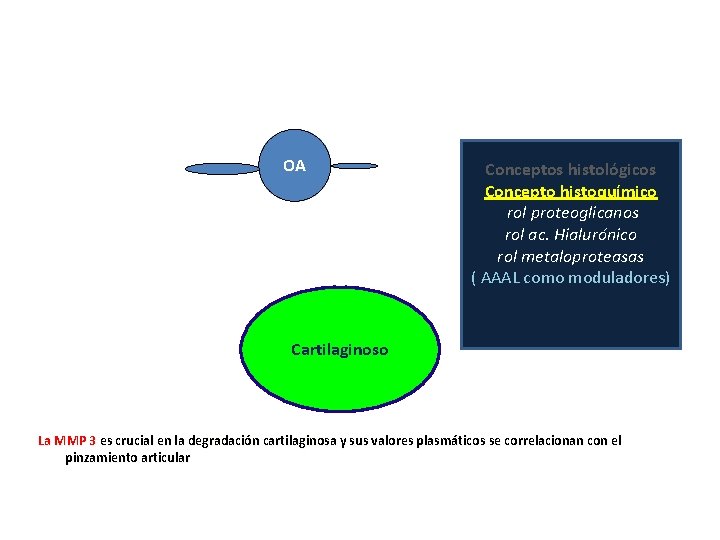 OA

Conceptos histológicos
Concepto histoquímico
rol proteoglicanos
rol ac. Hialurónico
rol metaloproteasas
( AAAL como moduladores)

Cartilaginoso

La MMP 3 es crucial en la degradación cartilaginosa y sus valores plasmáticos se correlacionan con el pinzamiento articular